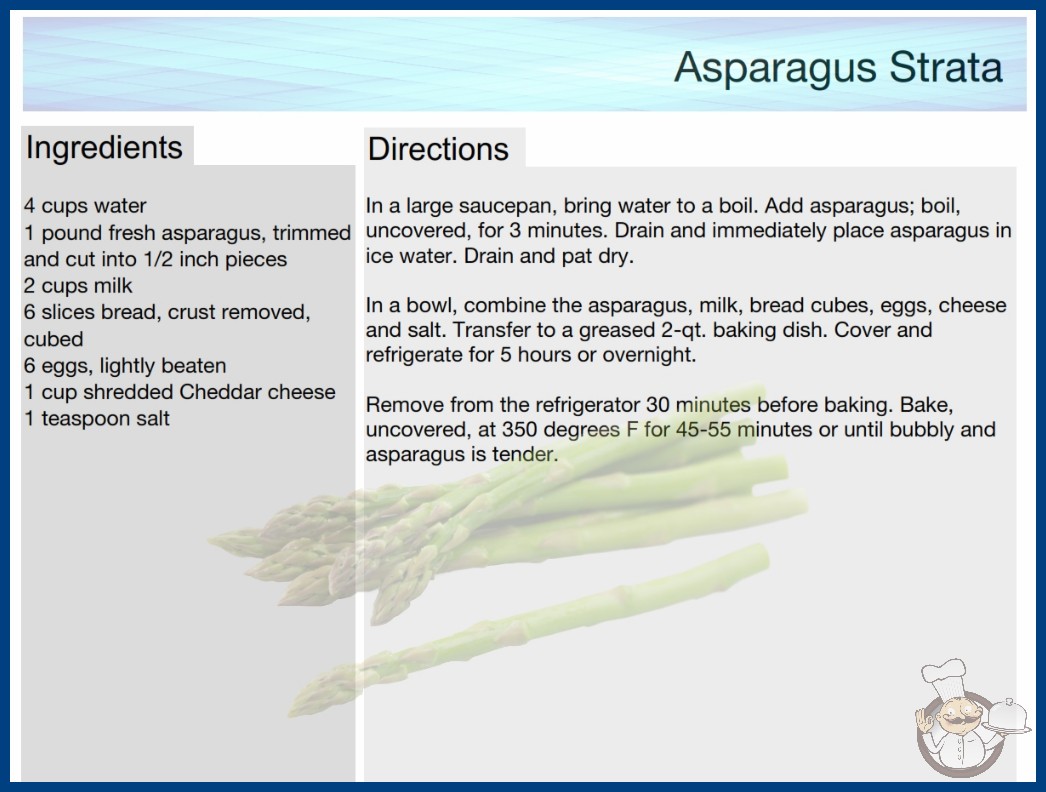 Asparagus Strata

Ingredients

4 cups water
1 pound fresh asparagus, trimmed and cut into 1/2 inch pieces
2 cups milk
6 slices bread, crust removed, cubed
6 eggs, lightly beaten
1 cup shredded Cheddar cheese
1 teaspoon salt

Directions

In a large saucepan, bring water to a boil. Add asparagus; boil, uncovered, for 3 minutes. Drain and immediately place asparagus in ice water. Drain and pat dry.

In a bowl, combine the asparagus, milk, bread cubes, eggs, cheese and salt. Transfer to a greased 2-qt. baking dish. Cover and refrigerate for 5 hours or overnight.

Remove from the refrigerator 30 minutes before baking. Bake, uncovered, at 350 degrees F for 45-55 minutes or until bubbly and asparagus is tender.